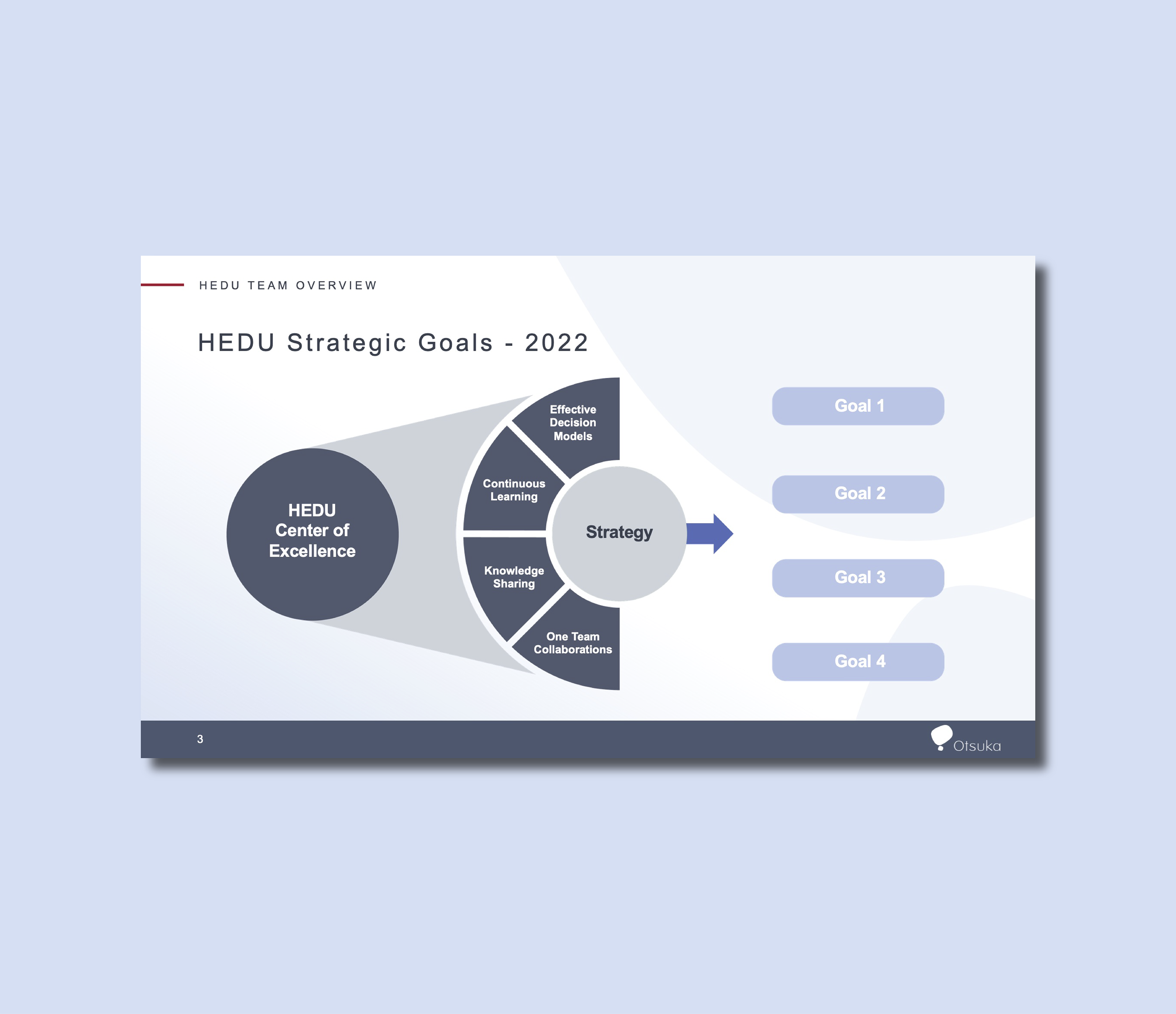 HEDU TEAM OVERVIEW

HEDU Strategic Goals - 2022

HEDU Center of Excellence

Effective Decision Models

Continuous Learning

Knowledge Sharing

One Team Collaborations

Strategy

Goal 1

Goal 2

Goal 3

Goal 4

3

Otsuka